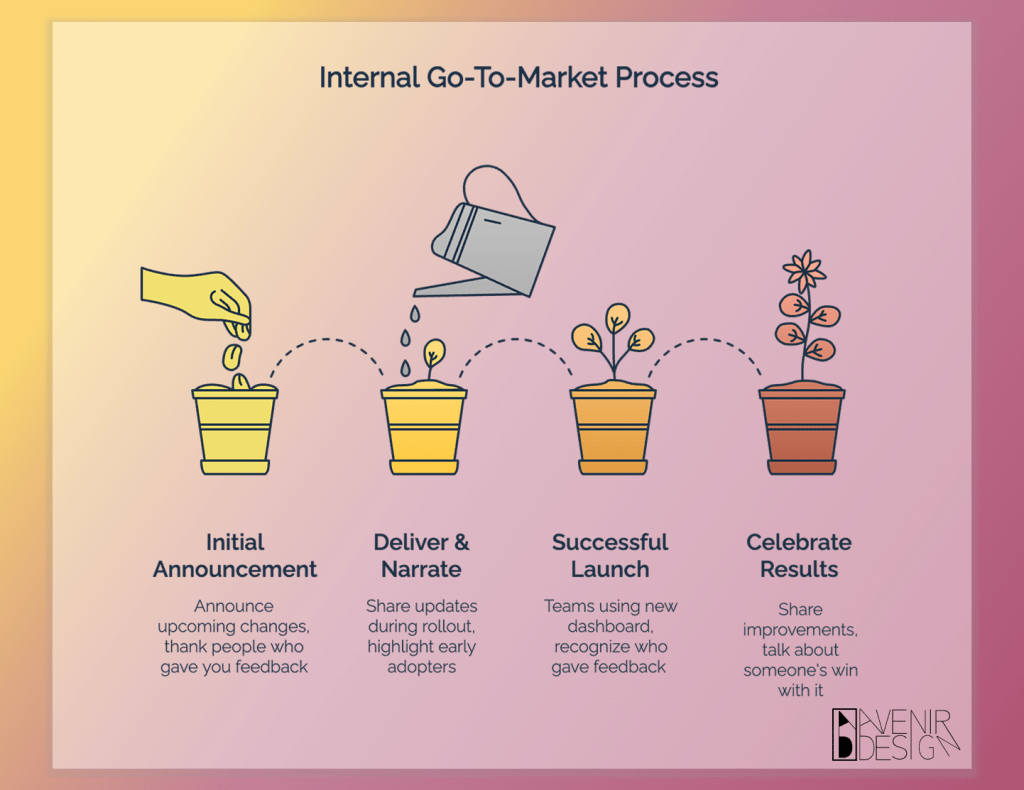 Internal Go-To-Market Process

Initial Announcement

Announce upcoming changes, thank people who gave you feedback

Deliver & Narrate

Share updates during rollout, highlight early adopters

Successful Launch

Teams using new dashboard, recognize who gave feedback

Celebrate Results

Share improvements, talk about someone's win with it

AVENIR DESIGN